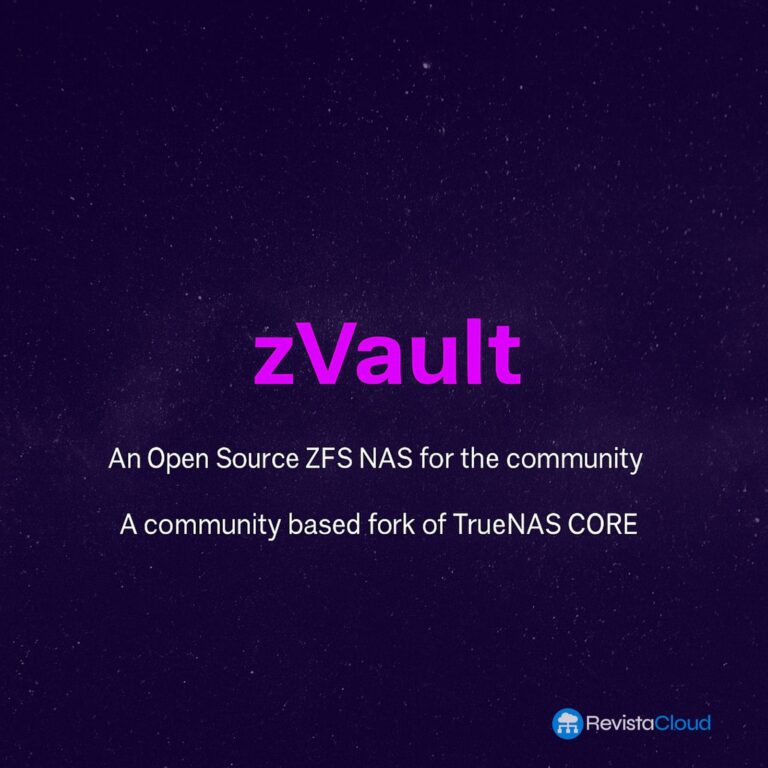 zVault

An Open Source ZFS NAS for the community

A community based fork of TrueNAS CORE

RevistaCloud